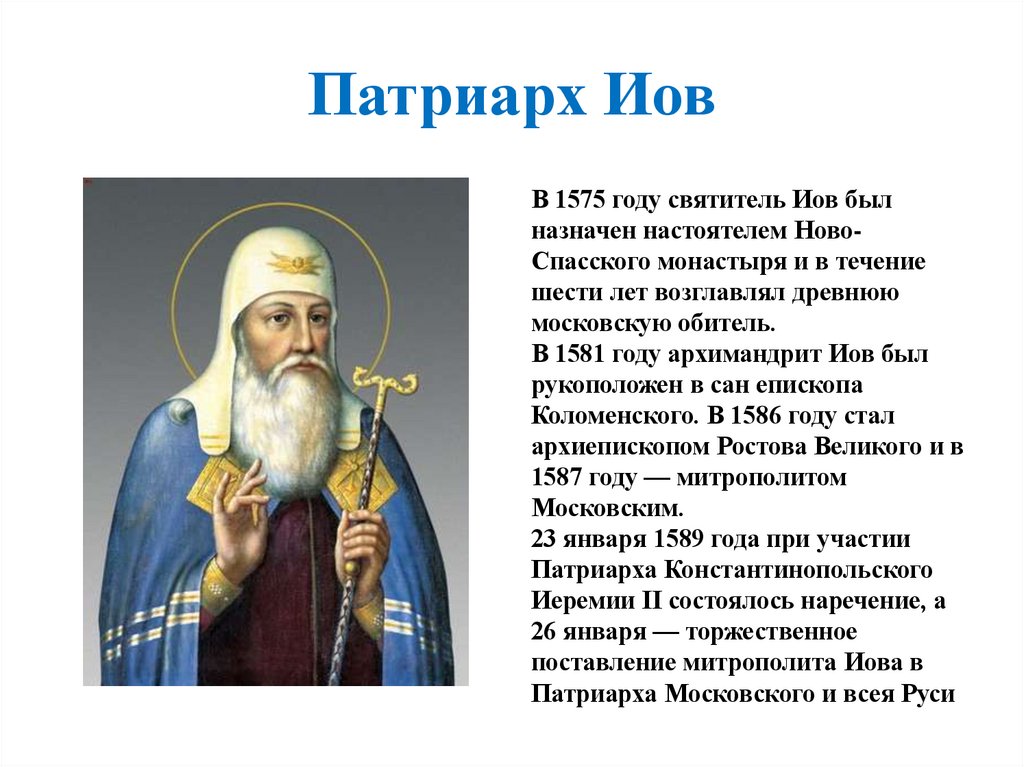 Патриарх Иов

В 1575 году святитель Иов был назначен настоятелем Ново-Спасского монастыря и в течение шести лет возглавлял древнюю московскую обитель.
В 1581 году архимандрит Иов был рукоположен в сан епископа Коломенского. В 1586 году стал архиепископом Ростова Великого и в 1587 году — митрополитом Московским.
23 января 1589 года при участии Патриарха Константинопольского Иеремии II состоялось наречение, а 26 января — торжественное поставление митрополита Иова в Патриарха Московского и всея Руси